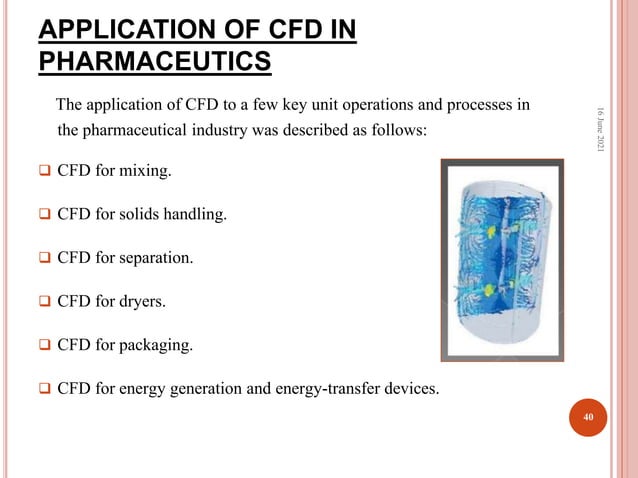 APPLICATION OF CFD IN PHARMACEUTICS

The application of CFD to a few key unit operations and processes in the pharmaceutical industry was described as follows:

16 June 2021

❑ CFD for mixing.

❑ CFD for solids handling.

❑ CFD for separation.

❑ CFD for dryers.

❑ CFD for packaging.

❑ CFD for energy generation and energy-transfer devices.

40